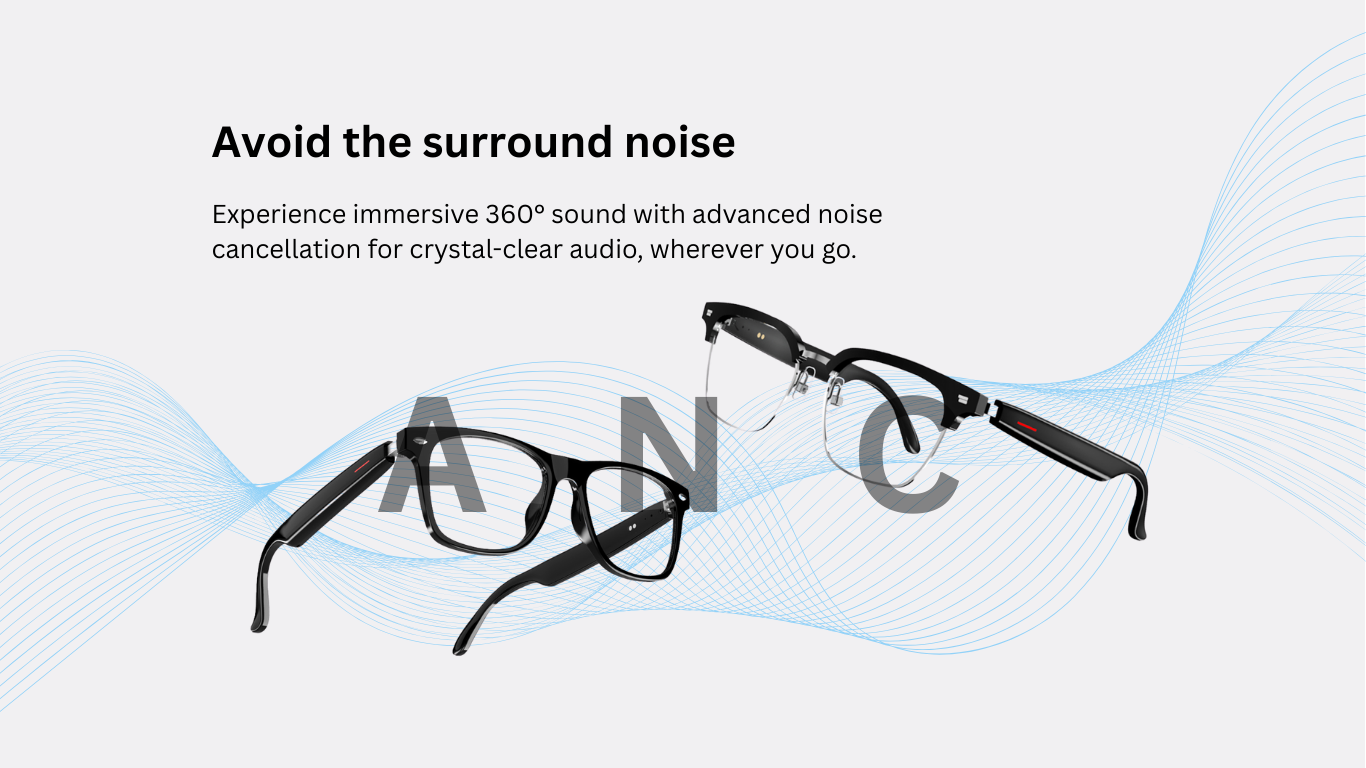 Avoid the surround noise

Experience immersive 360° sound with advanced noise cancellation for crystal-clear audio, wherever you go.

A N C